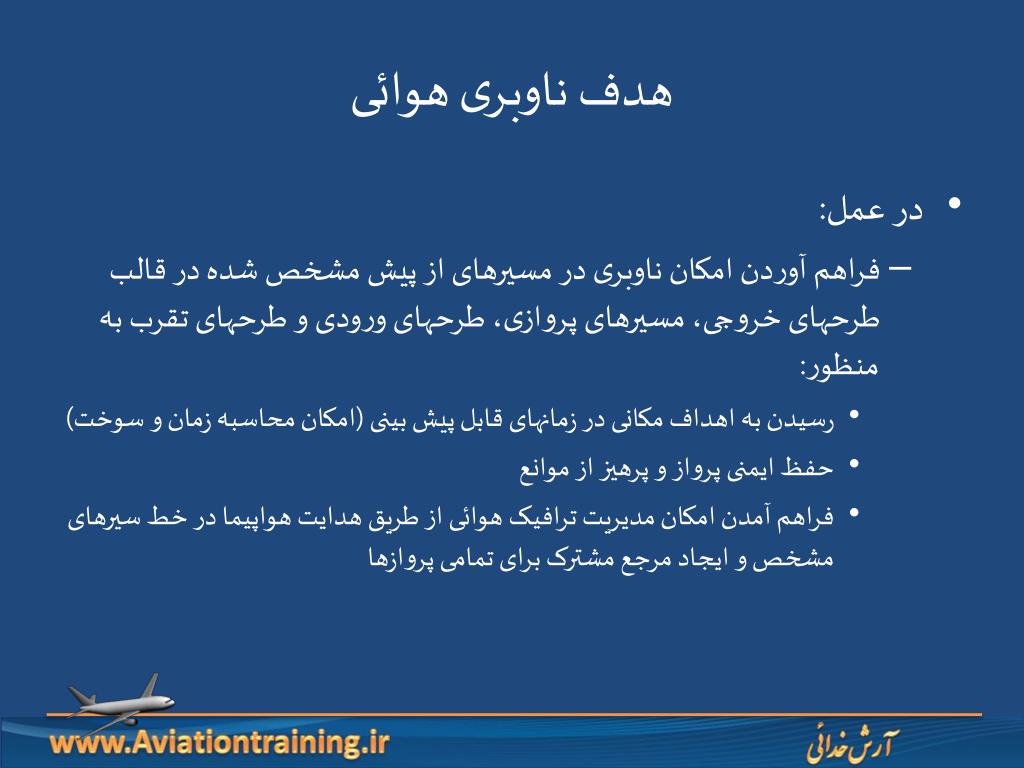 هدف ناوبری هوائی

• در عمل:

– فراهم آوردن امکان ناوبری در مسیرهای از پیش مشخص شده در قالب طرحهای خروجی، مسیرهای پروازی، طرحهای ورودی و طرحهای تقرب به منظور:

• رسیدن به اهداف مکانی در زمانهای قابل پیش بینی (امکان محاسبه زمان و سوخت)

• حفظ ایمنی پرواز و پرهیز از موانع

• فراهم آمدن امکان مدیریت ترافیک هوائی از طریق هدایت هواپیما در خط سیرهای مشخص و ایجاد مرجع مشترک برای تمامی پروازها

www.Aviationtraining.ir

آرش خدائی